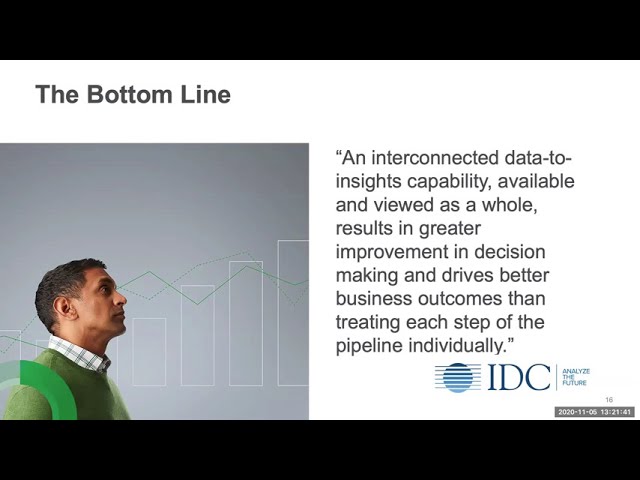 The Bottom Line

“An interconnected data-to-insights capability, available and viewed as a whole, results in greater improvement in decision making and drives better business outcomes than treating each step of the pipeline individually.”

IDC ANALYZE THE FUTURE

16

2020-11-05 13:21:41